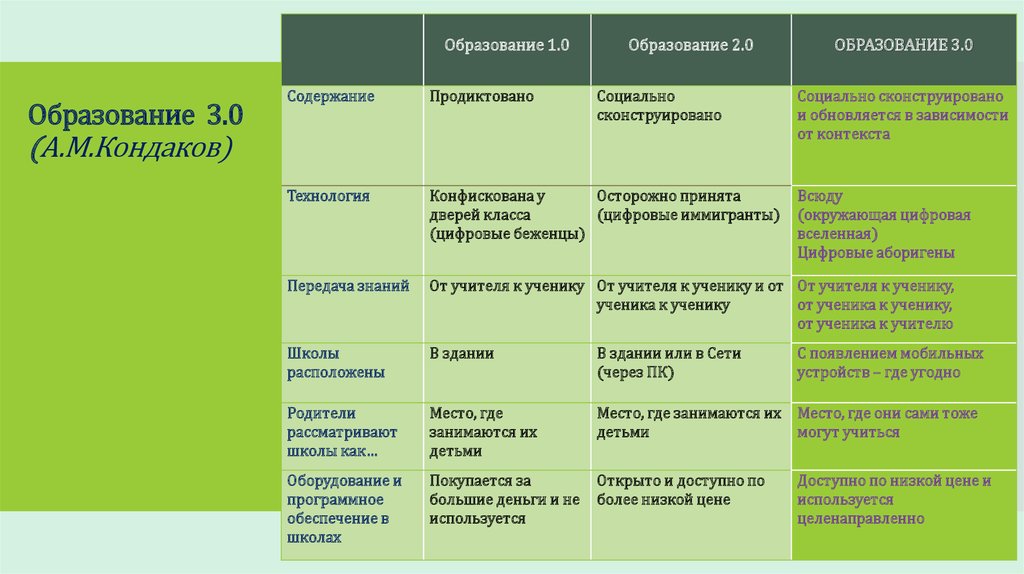 Образование 3.0
(А.М.Кондаков)

| | Образование 1.0 | Образование 2.0 | ОБРАЗОВАНИЕ 3.0 |
|---|---|---|---|
| Содержание | Продиктовано | Социально сконструировано | Социально сконструировано и обновляется в зависимости от контекста |
| Технология | Конфискована у дверей класса (цифровые беженцы) | Осторожно принята (цифровые иммигранты) | Всюду (окружающая цифровая вселенная) Цифровые аборигены |
| Передача знаний | От учителя к ученику | От учителя к ученику и от ученика к ученику | От учителя к ученику, от ученика к ученику, от ученика к учителю |
| Школы расположены | В здании | В здании или в Сети (через ПК) | С появлением мобильных устройств – где угодно |
| Родители рассматривают школы как… | Место, где занимаются их детьми | Место, где занимаются их детьми | Место, где они сами тоже могут учиться |
| Оборудование и программное обеспечение в школах | Покупается за большие деньги и не используется | Открыто и доступно по более низкой цене | Доступно по низкой цене и используется целенаправленно |